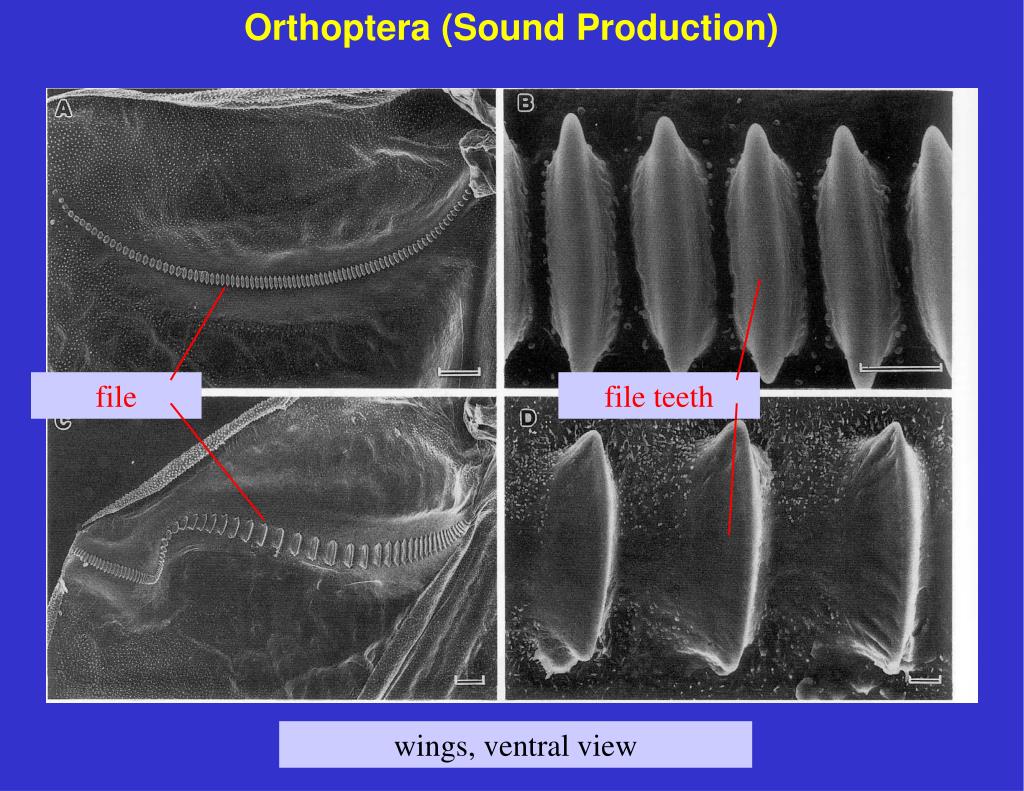 Orthoptera (Sound Production)

A

B

file

file teeth

C

D

wings, ventral view